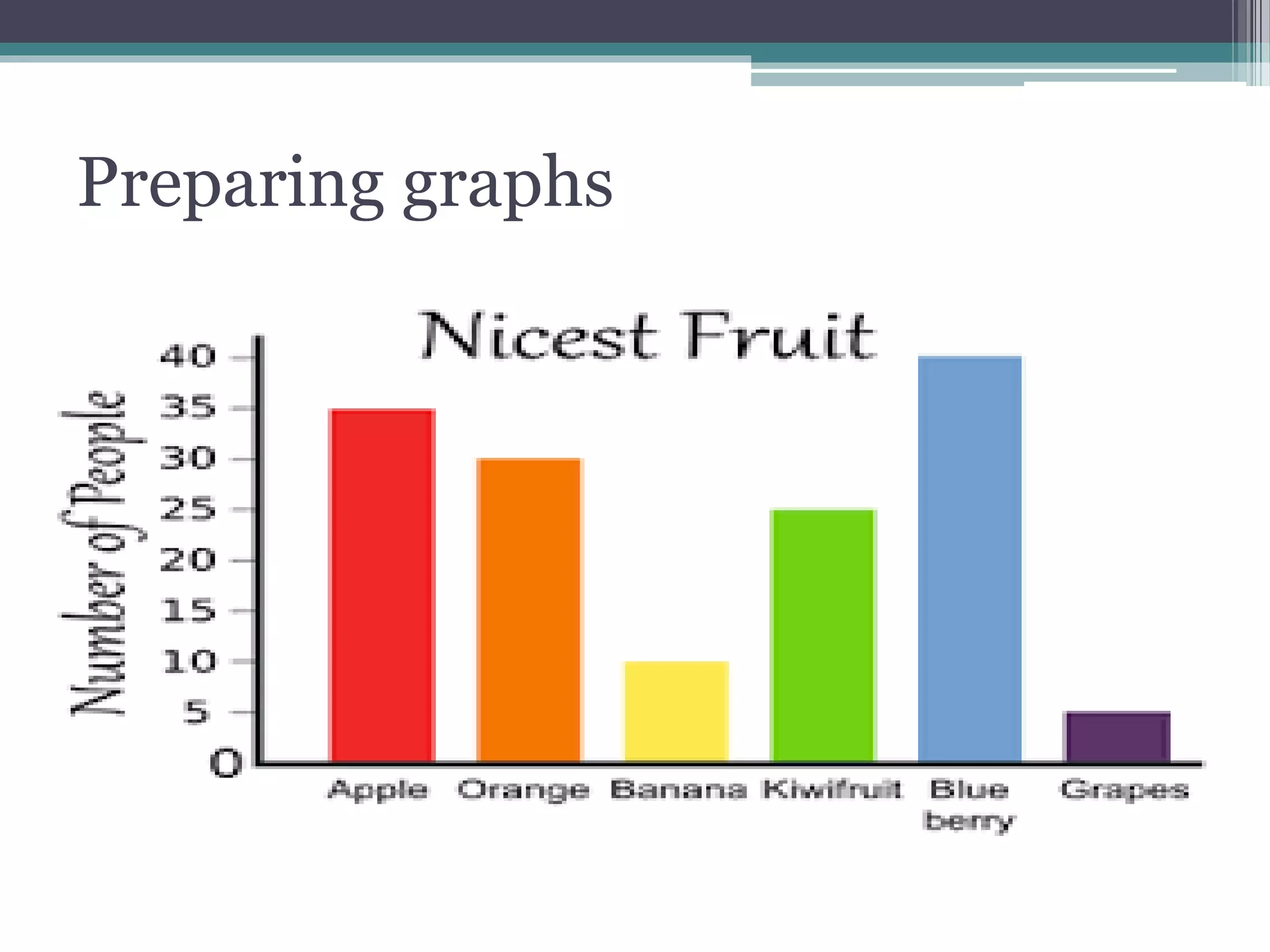 Preparing graphs

Nicest Fruit

Number of People

40
35
30
25
20
15
10
5
0

Apple Orange Banana Kiwifruit Blue berry Grapes